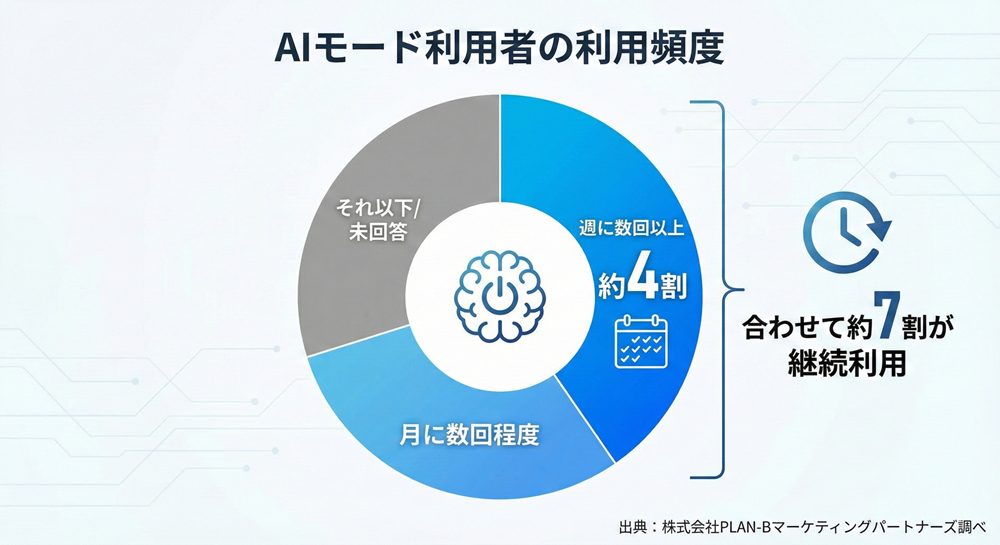 AIモード利用者の利用頻度

それ以下/未回答

週に数回以上
約4割

月に数回程度

合わせて約7割が継続利用

出典：株式会社PLAN-Bマーケティングパートナーズ調べ